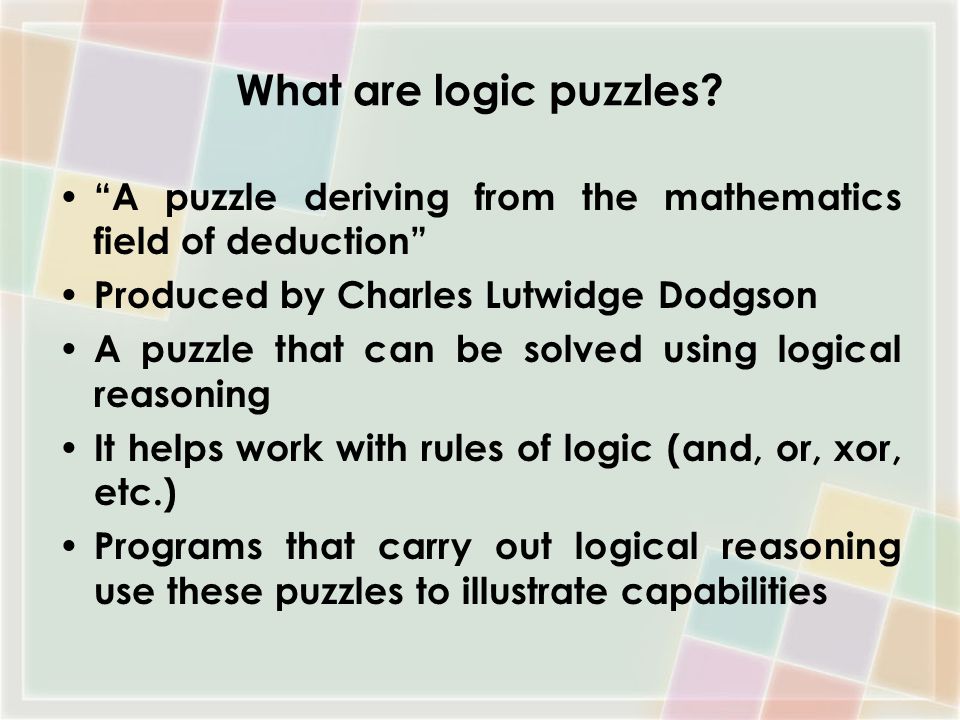 What are logic puzzles?

• “A puzzle deriving from the mathematics field of deduction”
• Produced by Charles Lutwidge Dodgson
• A puzzle that can be solved using logical reasoning
• It helps work with rules of logic (and, or, xor, etc.)
• Programs that carry out logical reasoning use these puzzles to illustrate capabilities